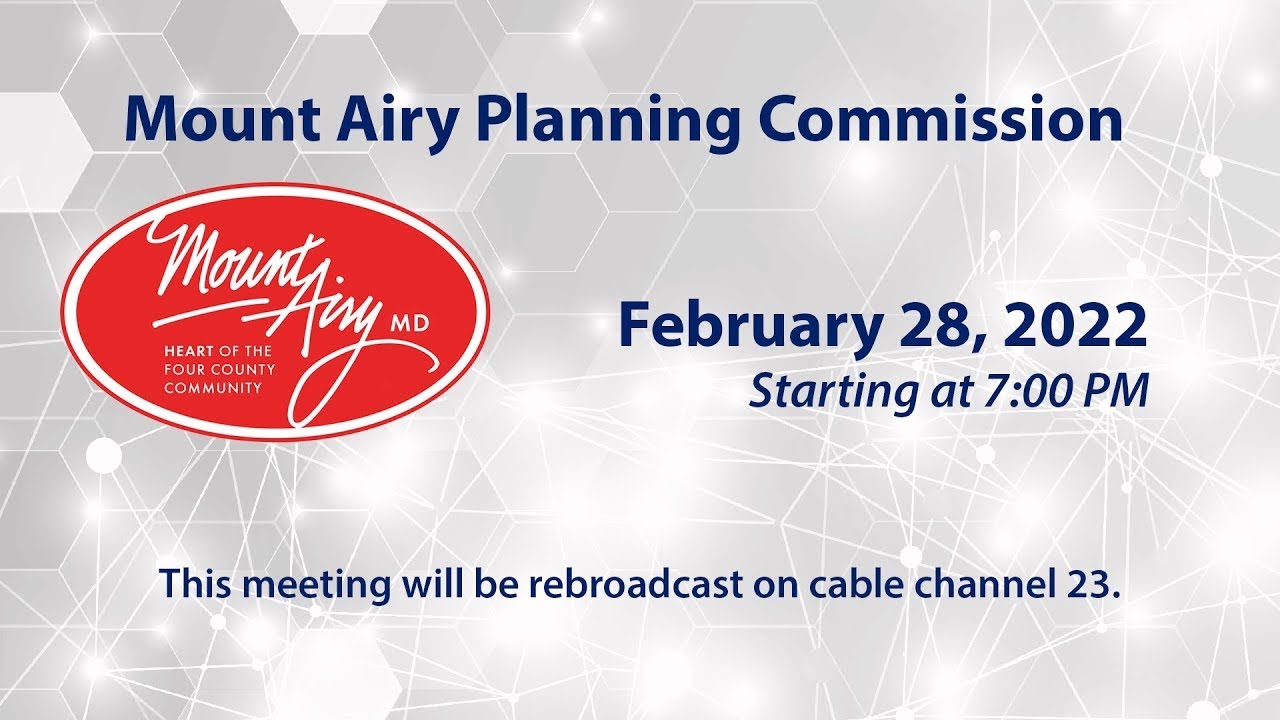 Mount Airy Planning Commission

Mount Airy MD
HEART OF THE FOUR COUNTY COMMUNITY

February 28, 2022
Starting at 7:00 PM

This meeting will be rebroadcast on cable channel 23.